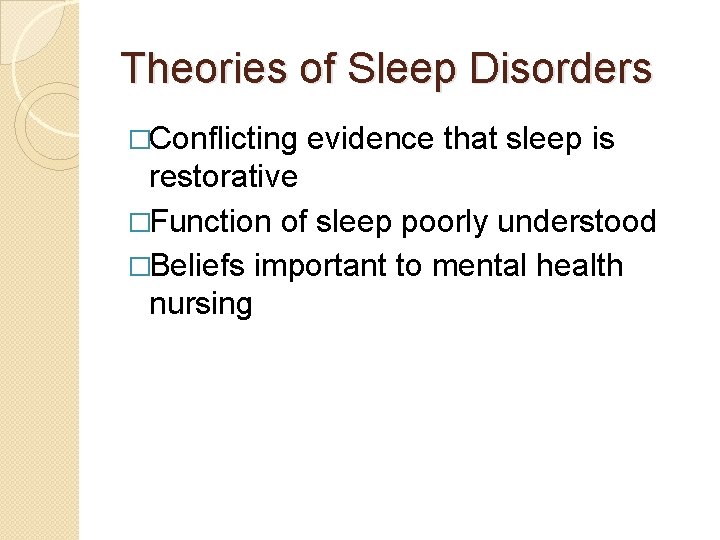 Theories of Sleep Disorders

□Conflicting evidence that sleep is restorative

□Function of sleep poorly understood

□Beliefs important to mental health nursing